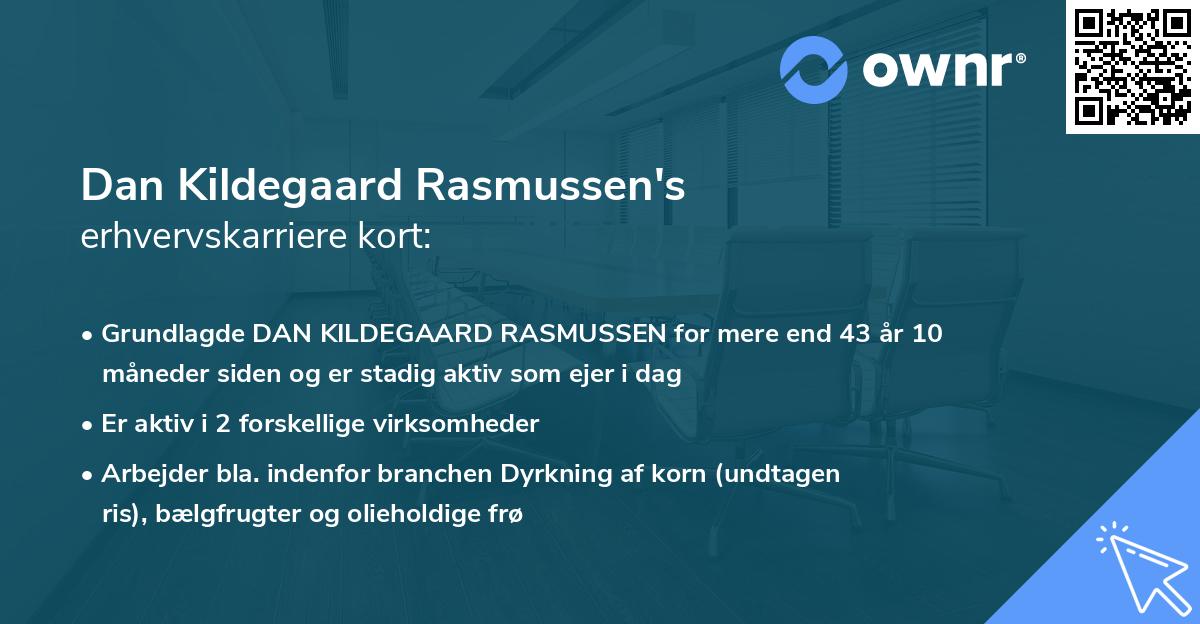 ownr®

Dan Kildegaard Rasmussen's
erhvervskarriere kort:

• Grundlagde DAN KILDEGAARD RASMUSSEN for mere end 43 år 10 måneder siden og er stadig aktiv som ejer i dag

• Er aktiv i 2 forskellige virksomheder

• Arbejder bla. indenfor branchen Dyrkning af korn (undtagen ris), bælgfrugter og olieholdige frø